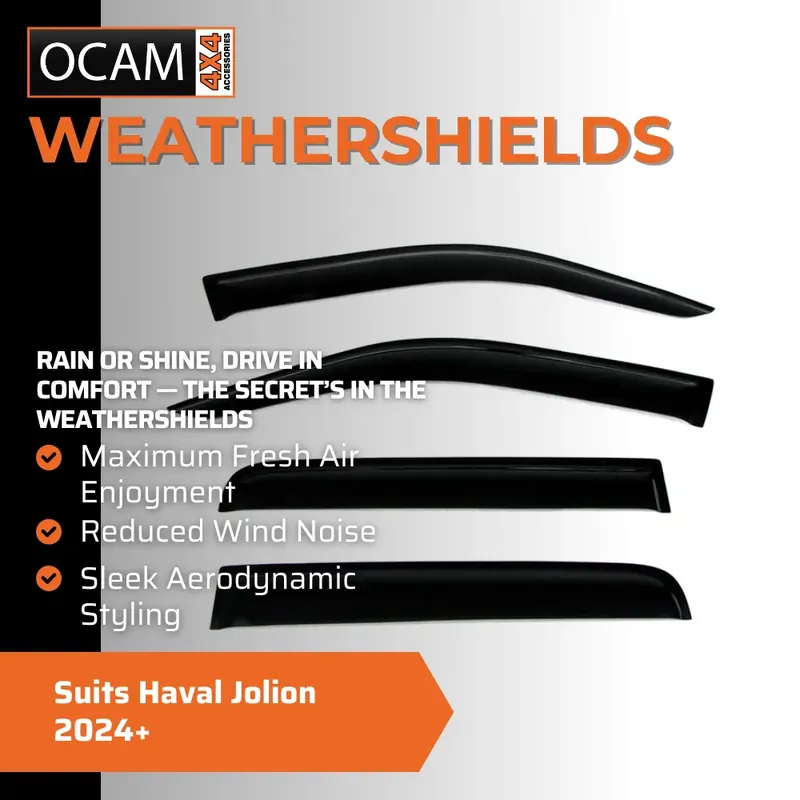 OCAM 4X4 ACCESSORIES

WEATHERSHIELDS

RAIN OR SHINE, DRIVE IN COMFORT — THE SECRET'S IN THE WEATHERSHIELDS

Maximum Fresh Air Enjoyment

Reduced Wind Noise

Sleek Aerodynamic Styling

Suits Haval Jolion 2024+